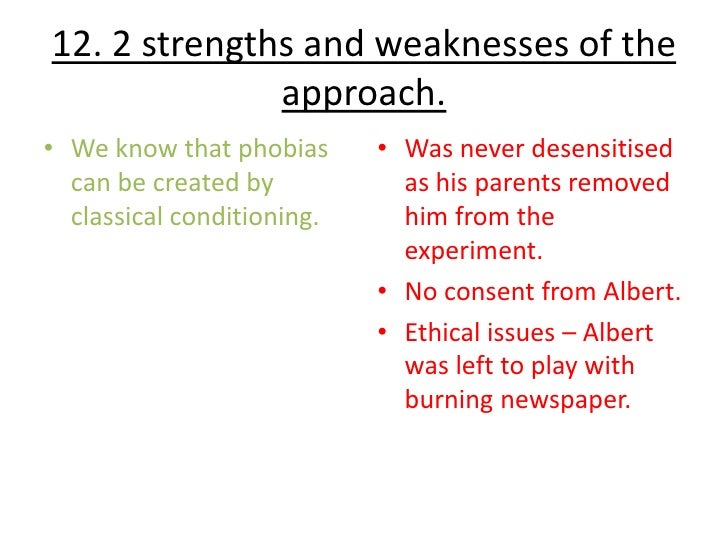 12. 2 strengths and weaknesses of the approach.

• We know that phobias can be created by classical conditioning.

• Was never desensitised as his parents removed him from the experiment.
• No consent from Albert.
• Ethical issues – Albert was left to play with burning newspaper.